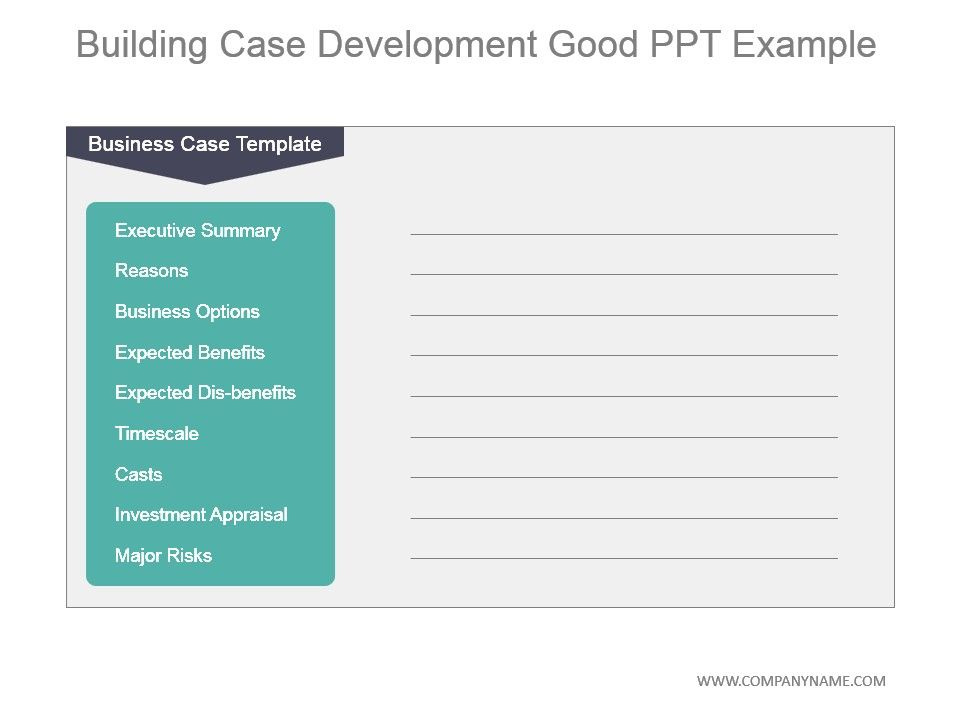 Building Case Development Good PPT Example

Business Case Template

Executive Summary
Reasons
Business Options
Expected Benefits
Expected Dis-benefits
Timescale
Casts
Investment Appraisal
Major Risks

WWW.COMPANYNAME.COM